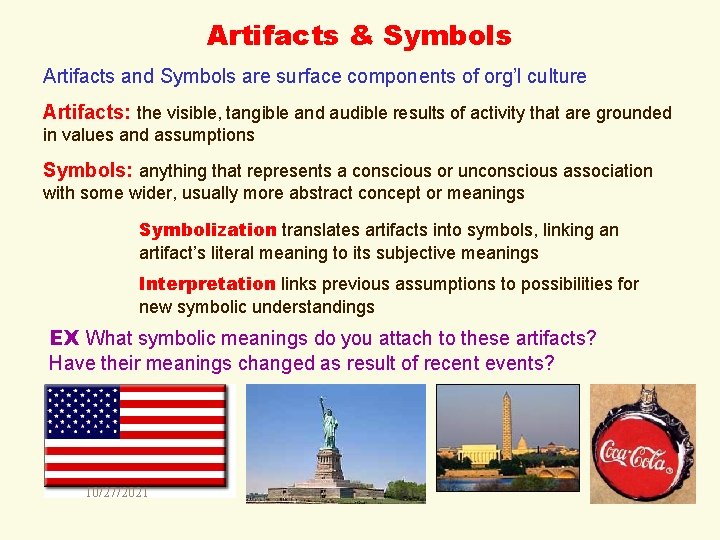 Artifacts & Symbols

Artifacts and Symbols are surface components of org'l culture

Artifacts: the visible, tangible and audible results of activity that are grounded in values and assumptions

Symbols: anything that represents a conscious or unconscious association with some wider, usually more abstract concept or meanings

Symbolization translates artifacts into symbols, linking an artifact's literal meaning to its subjective meanings

Interpretation links previous assumptions to possibilities for new symbolic understandings

EX What symbolic meanings do you attach to these artifacts? Have their meanings changed as result of recent events?

10/27/2021

Coca-Cola